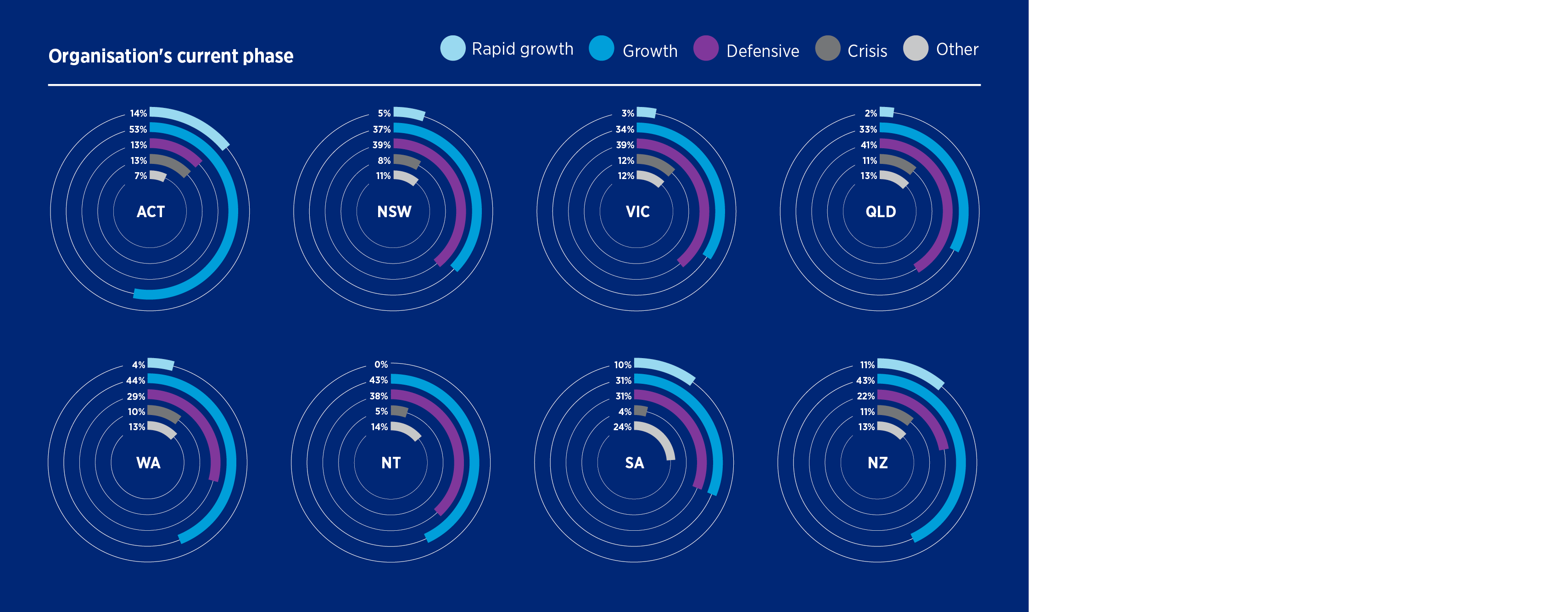 Organisation's current phase

Rapid growth Growth Defensive Crisis Other

14%
53%
13%
13%
7%
ACT

5%
37%
39%
8%
11%
NSW

3%
34%
39%
12%
12%
VIC

2%
33%
41%
11%
13%
QLD

4%
44%
29%
10%
13%
WA

0%
43%
38%
5%
14%
NT

10%
31%
31%
4%
24%
SA

11%
43%
22%
11%
13%
NZ